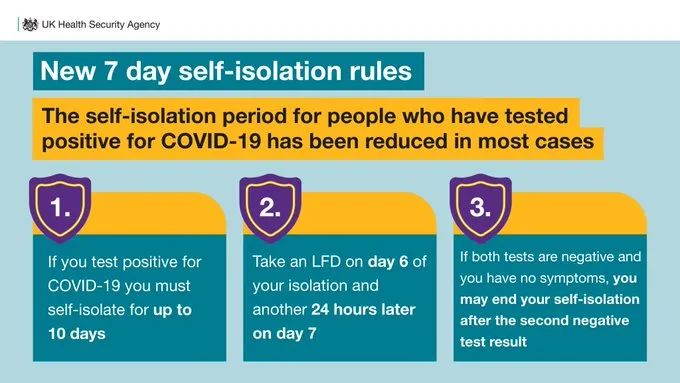 UK Health Security Agency

New 7 day self-isolation rules

The self-isolation period for people who have tested positive for COVID-19 has been reduced in most cases

1.

If you test positive for COVID-19 you must self-isolate for up to 10 days

2.

Take an LFD on day 6 of your isolation and another 24 hours later on day 7

3.

If both tests are negative and you have no symptoms, you may end your self-isolation after the second negative test result